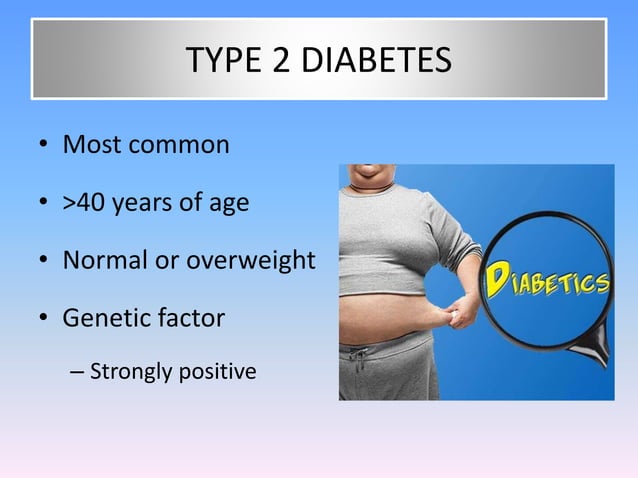 TYPE 2 DIABETES

• Most common
• >40 years of age
• Normal or overweight
• Genetic factor
– Strongly positive

DIABETICS